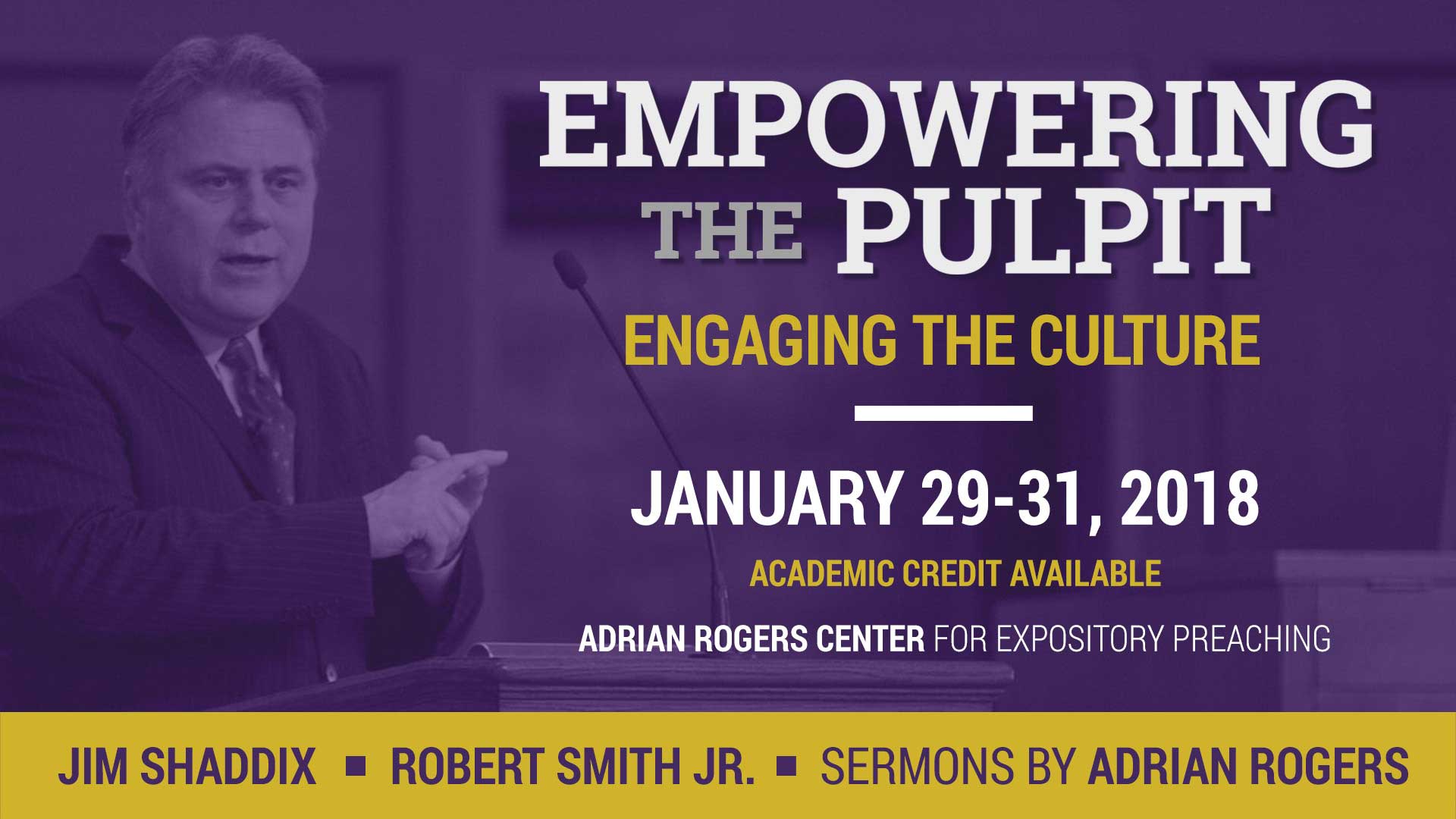 EMPOWERING THE PULPIT

ENGAGING THE CULTURE

JANUARY 29-31, 2018

ACADEMIC CREDIT AVAILABLE

ADRIAN ROGERS CENTER FOR EXPOSITORY PREACHING

JIM SHADDIX ▪ ROBERT SMITH JR. ▪ SERMONS BY ADRIAN ROGERS